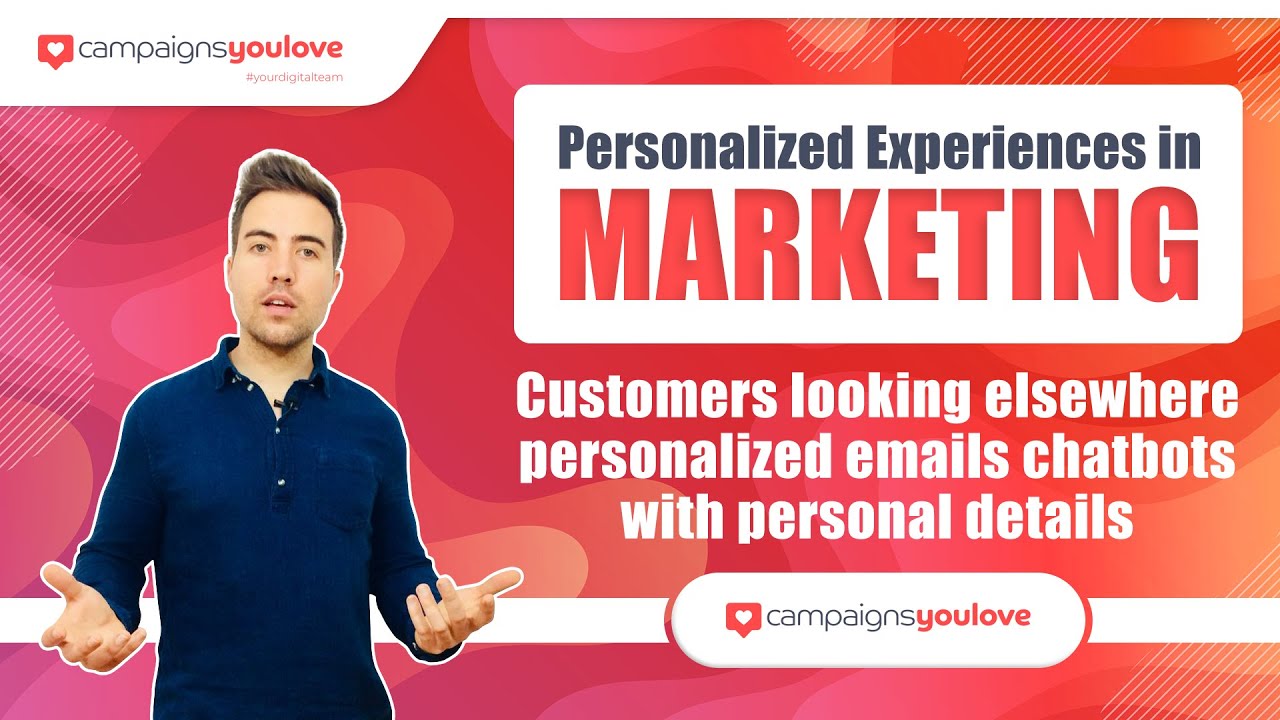 campaignsyoulove
#yourdigitalteam

Personalized Experiences in
MARKETING

Customers looking elsewhere personalized emails chatbots with personal details

campaignsyoulove